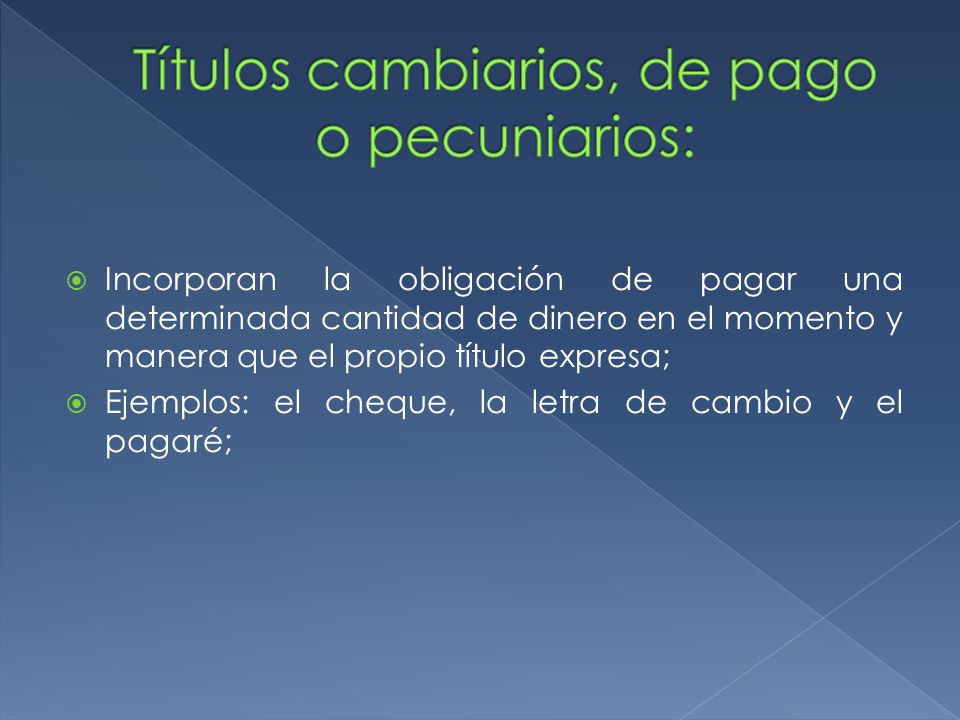 Títulos cambiarios, de pago o pecuniarios:

Incorporan la obligación de pagar una determinada cantidad de dinero en el momento y manera que el propio título expresa;

Ejemplos: el cheque, la letra de cambio y el pagaré;